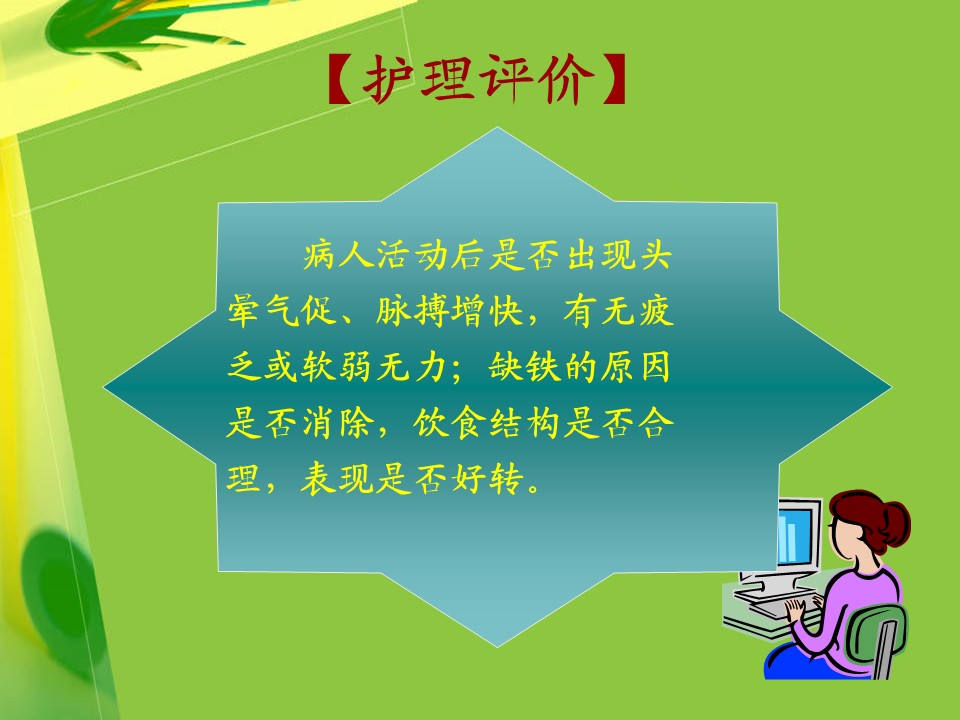 【护理评价】

病人活动后是否出现头晕气促、脉搏增快，有无疲乏或软弱无力；缺铁的原因是否消除，饮食结构是否合理，表现是否好转。